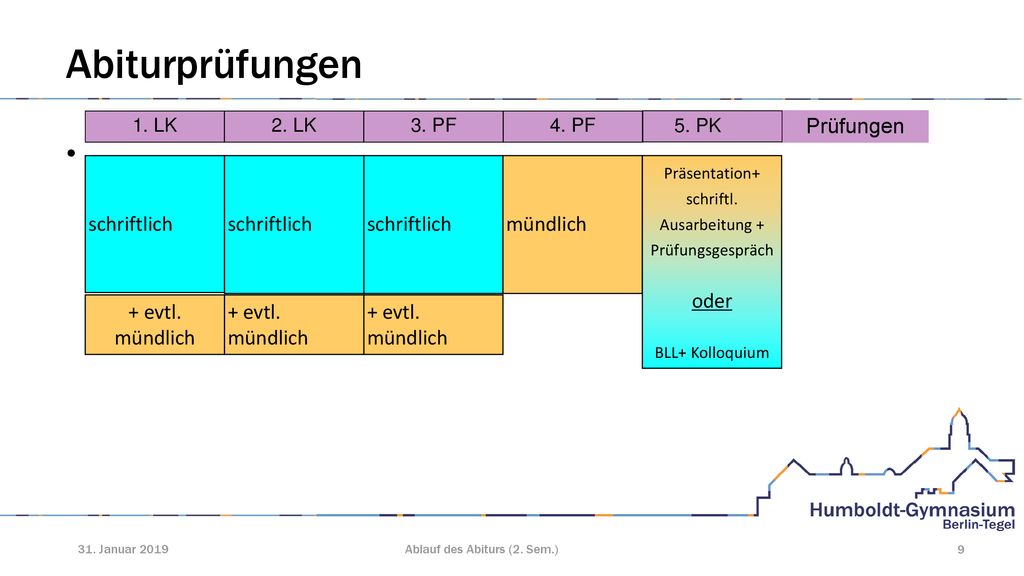 Abiturprüfungen

| 1. LK | 2. LK | 3. PF | 4. PF | 5. PK | Prüfungen |
|---|---|---|---|---|---|
| schriftlich | schriftlich | schriftlich | mündlich | Präsentation+ schriftl. Ausarbeitung + Prüfungsgespräch oder BLL+ Kolloquium | |
| + evtl. mündlich | + evtl. mündlich | + evtl. mündlich | | | |

Humboldt-Gymnasium
Berlin-Tegel

31. Januar 2019

Ablauf des Abiturs (2. Sem.)

9